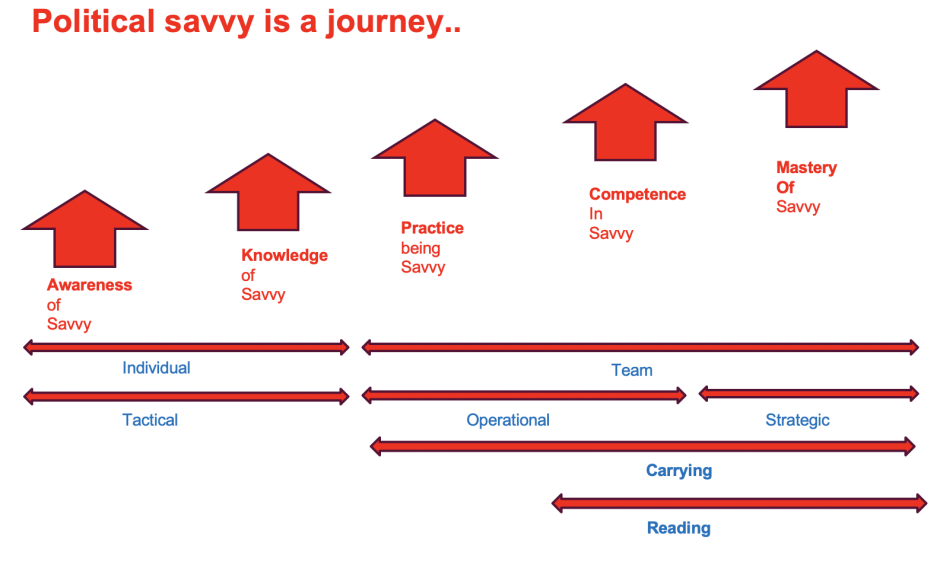 Political savvy is a journey..

Awareness
of
Savvy

Knowledge
of
Savvy

Practice
being
Savvy

Competence
In
Savvy

Mastery
Of
Savvy

Individual

Team

Tactical

Operational

Strategic

Carrying

Reading